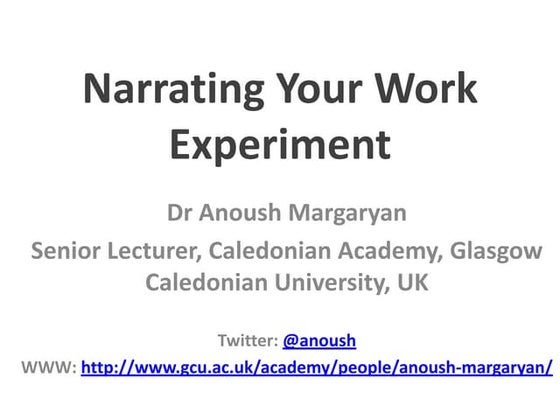 Narrating Your Work Experiment

Dr Anoush Margaryan

Senior Lecturer, Caledonian Academy, Glasgow Caledonian University, UK

Twitter: @anoush

WWW: http://www.gcu.ac.uk/academy/people/anoush-margaryan/